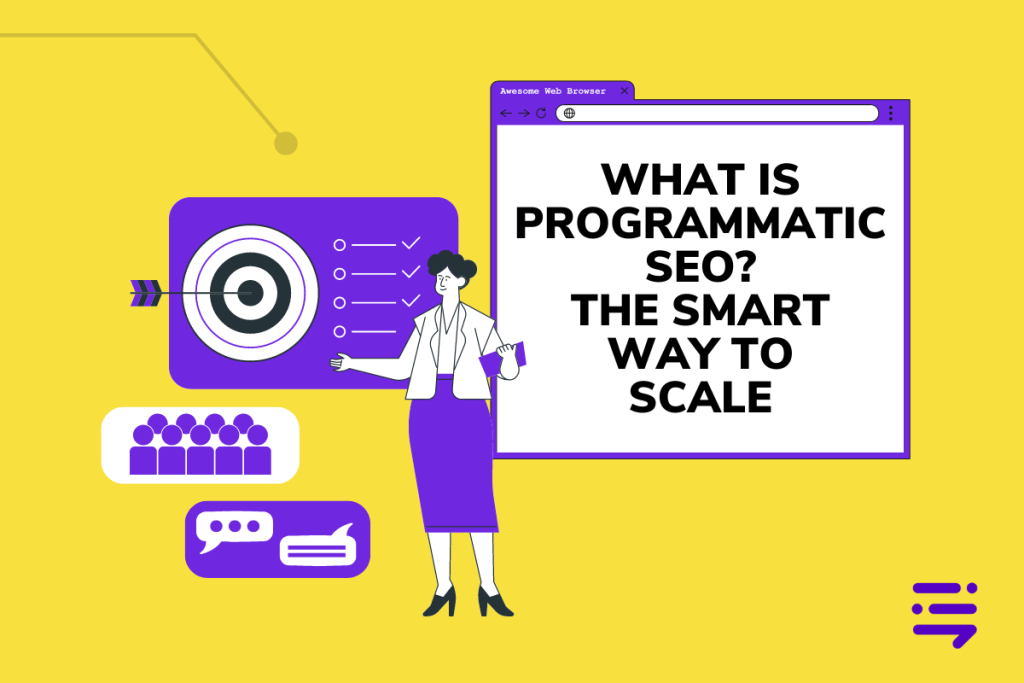 Awesome Web Browser

WHAT IS PROGRAMMATIC SEO? THE SMART WAY TO SCALE